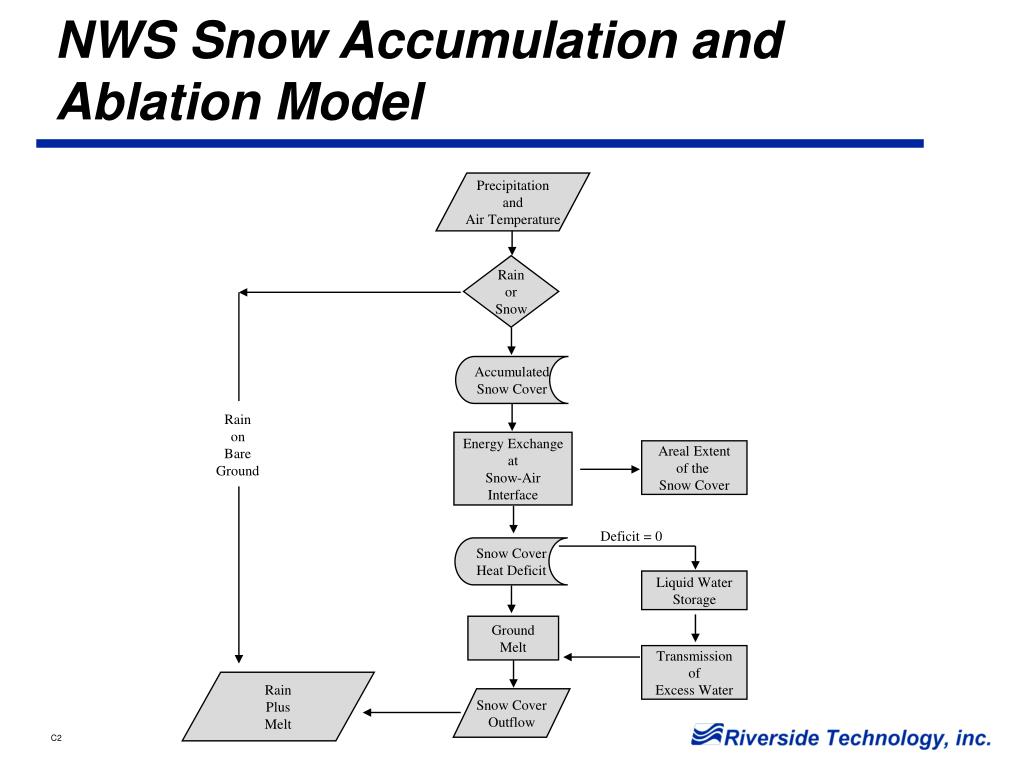 NWS Snow Accumulation and Ablation Model

Precipitation and Air Temperature

Rain or Snow

Accumulated Snow Cover

Rain on Bare Ground

Energy Exchange at Snow-Air Interface

Areal Extent of the Snow Cover

Deficit = 0

Snow Cover Heat Deficit

Liquid Water Storage

Ground Melt

Transmission of Excess Water

Rain Plus Melt

Snow Cover Outflow

C2

Riverside Technology, inc.